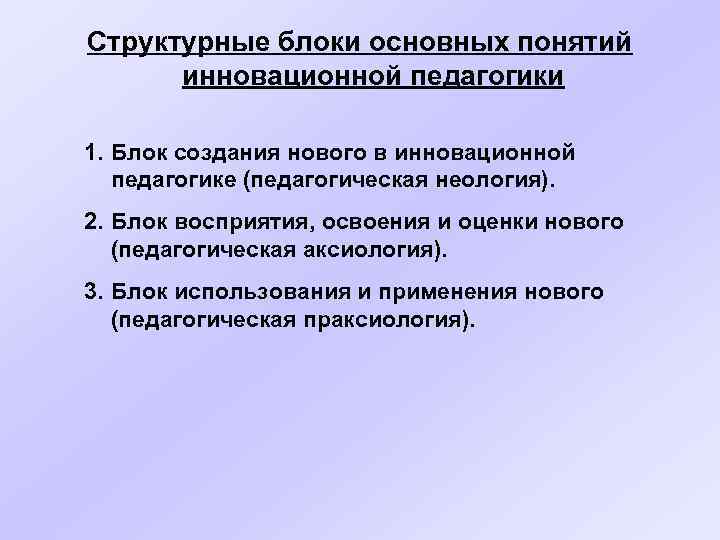 Структурные блоки основных понятий инновационной педагогики

1. Блок создания нового в инновационной педагогике (педагогическая неология).

2. Блок восприятия, освоения и оценки нового (педагогическая аксиология).

3. Блок использования и применения нового (педагогическая праксиология).